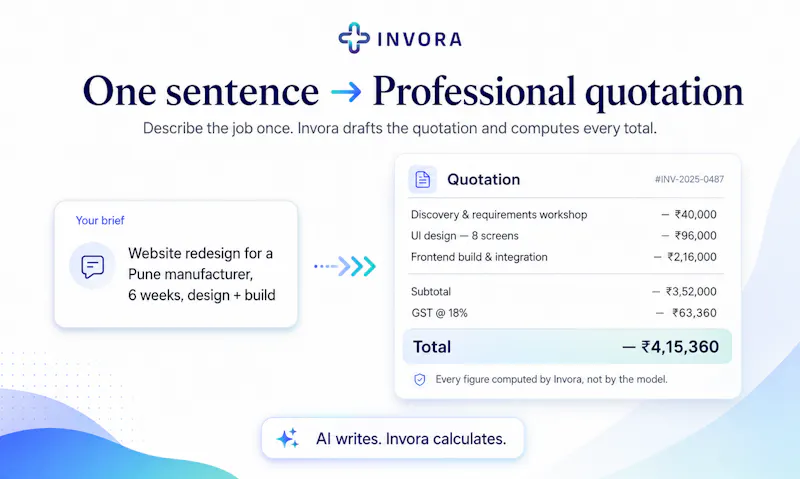 INVORA

One sentence → Professional quotation

Describe the job once. Invora drafts the quotation and computes every total.

Your brief

Website redesign for a Pune manufacturer, 6 weeks, design + build

Quotation #INV-2025-0487

| | |
|---|---|
| Discovery & requirements workshop | — ₹40,000 |
| UI design — 8 screens | — ₹96,000 |
| Frontend build & integration | — ₹2,16,000 |
| Subtotal | — ₹3,52,000 |
| GST @ 18% | — ₹63,360 |
| Total | — ₹4,15,360 |

Every figure computed by Invora, not by the model.

AI writes. Invora calculates.